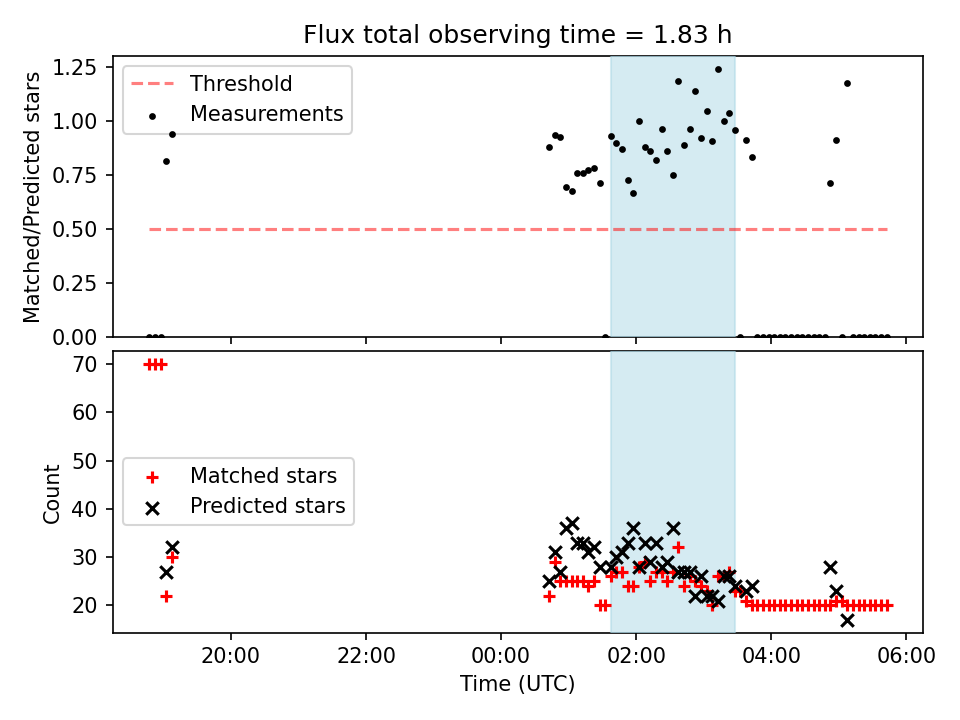 Flux total observing time = 1.83 h

Matched/Predicted stars

1.25
1.00
0.75
0.50
0.25
0.00

Threshold
Measurements

Count

70
60
50
40
30
20

Matched stars
Predicted stars

20:00
22:00
00:00
02:00
04:00
06:00

Time (UTC)